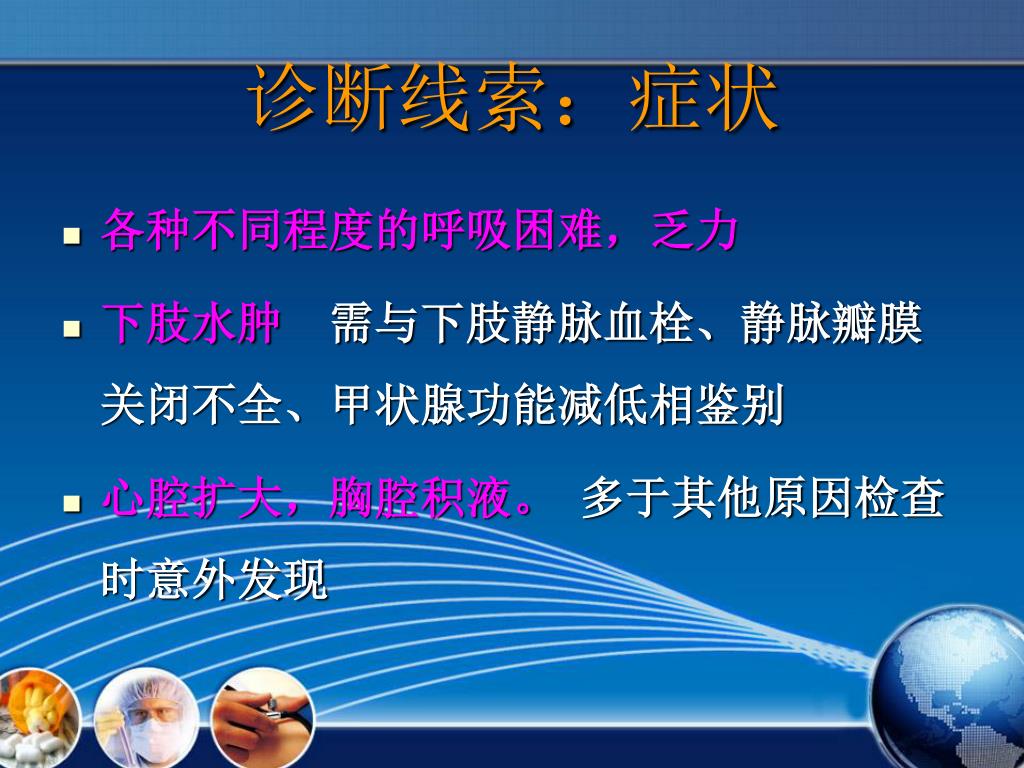 诊断线索：症状

- 各种不同程度的呼吸困难，乏力
- 下肢水肿　需与下肢静脉血栓、静脉瓣膜关闭不全、甲状腺功能减低相鉴别
- 心腔扩大，胸腔积液。　多于其他原因检查时意外发现